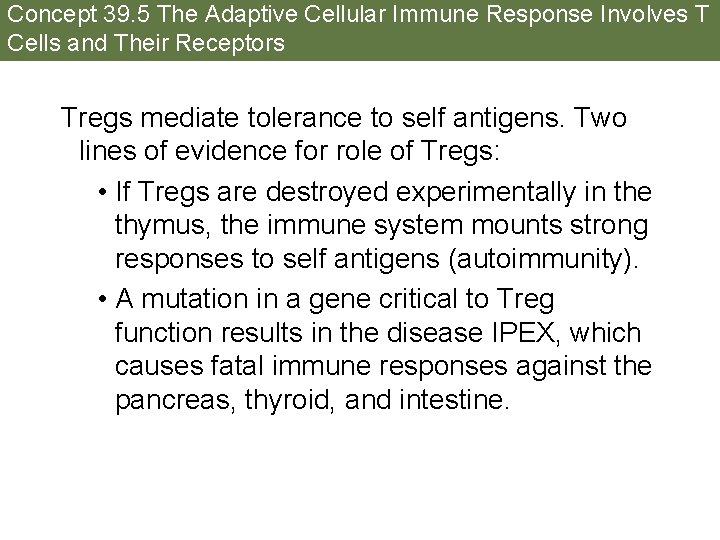 Concept 39.5 The Adaptive Cellular Immune Response Involves T Cells and Their Receptors

Tregs mediate tolerance to self antigens. Two lines of evidence for role of Tregs:

• If Tregs are destroyed experimentally in the thymus, the immune system mounts strong responses to self antigens (autoimmunity).

• A mutation in a gene critical to Treg function results in the disease IPEX, which causes fatal immune responses against the pancreas, thyroid, and intestine.